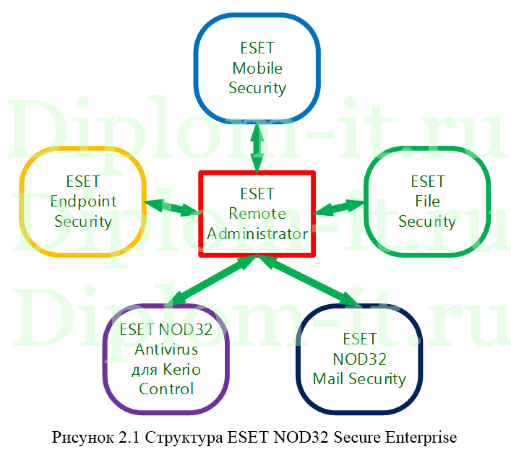 ESET Mobile Security

ESET Endpoint Security

ESET Remote Administrator

ESET File Security

ESET NOD32 Antivirus для Kerio Control

ESET NOD32 Mail Security

Diplom-it.ru
Diplom-it.ru
Diplom-it.ru

Рисунок 2.1 Структура ESET NOD32 Secure Enterprise